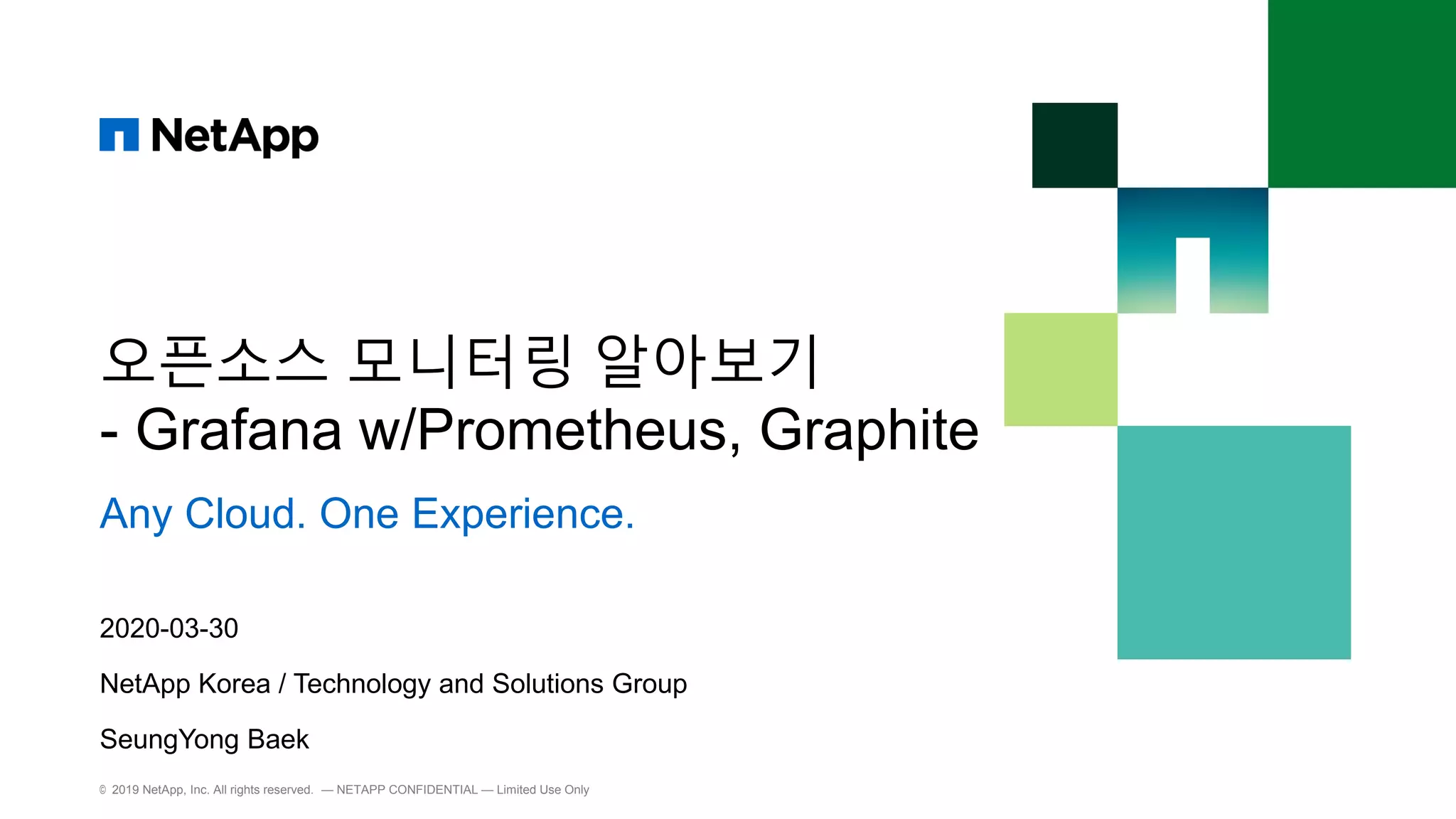 NetApp

오픈소스 모니터링 알아보기
- Grafana w/Prometheus, Graphite

Any Cloud. One Experience.

2020-03-30

NetApp Korea / Technology and Solutions Group

SeungYong Baek

© 2019 NetApp, Inc. All rights reserved. — NETAPP CONFIDENTIAL — Limited Use Only